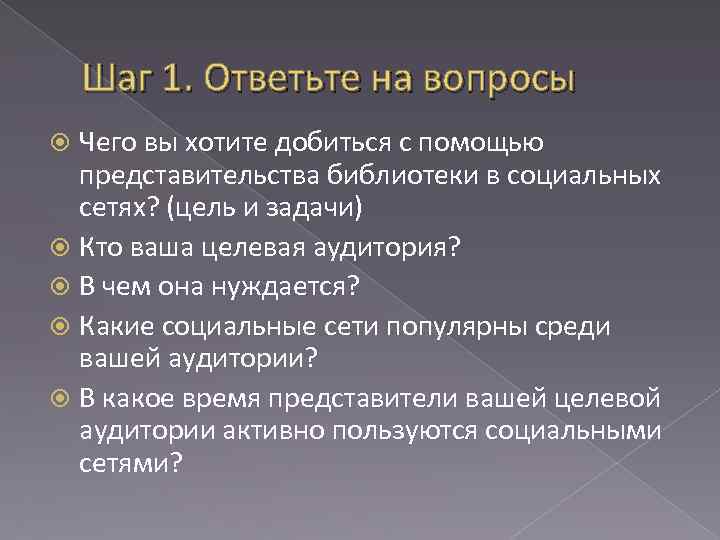 Шаг 1. Ответьте на вопросы

Чего вы хотите добиться с помощью представительства библиотеки в социальных сетях? (цель и задачи)

Кто ваша целевая аудитория?

В чем она нуждается?

Какие социальные сети популярны среди вашей аудитории?

В какое время представители вашей целевой аудитории активно пользуются социальными сетями?